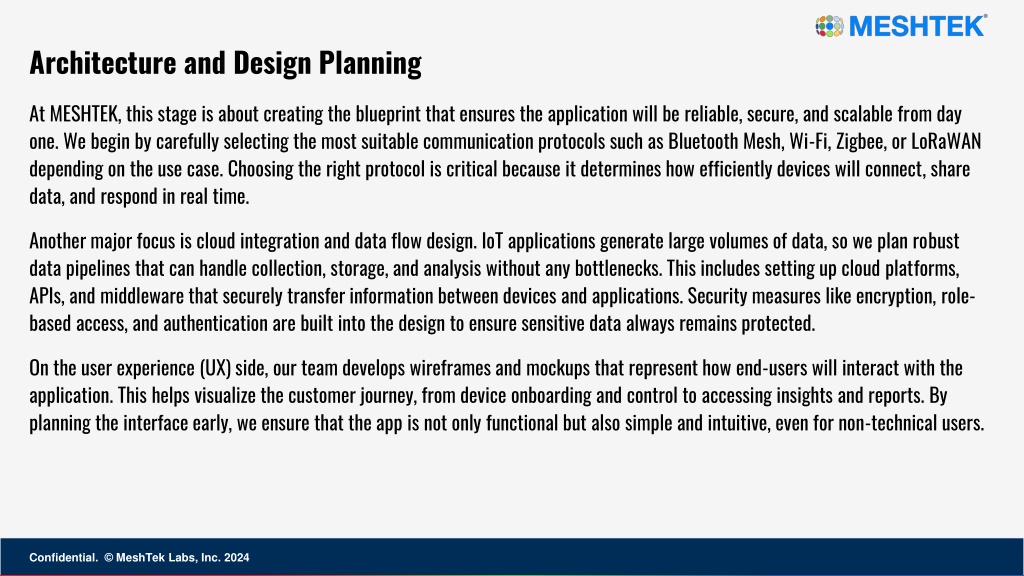 MESHTEK®

Architecture and Design Planning

At MESHTEK, this stage is about creating the blueprint that ensures the application will be reliable, secure, and scalable from day one. We begin by carefully selecting the most suitable communication protocols such as Bluetooth Mesh, Wi-Fi, Zigbee, or LoRaWAN depending on the use case. Choosing the right protocol is critical because it determines how efficiently devices will connect, share data, and respond in real time.

Another major focus is cloud integration and data flow design. IoT applications generate large volumes of data, so we plan robust data pipelines that can handle collection, storage, and analysis without any bottlenecks. This includes setting up cloud platforms, APIs, and middleware that securely transfer information between devices and applications. Security measures like encryption, role-based access, and authentication are built into the design to ensure sensitive data always remains protected.

On the user experience (UX) side, our team develops wireframes and mockups that represent how end-users will interact with the application. This helps visualize the customer journey, from device onboarding and control to accessing insights and reports. By planning the interface early, we ensure that the app is not only functional but also simple and intuitive, even for non-technical users.

Confidential. © MeshTek Labs, Inc. 2024